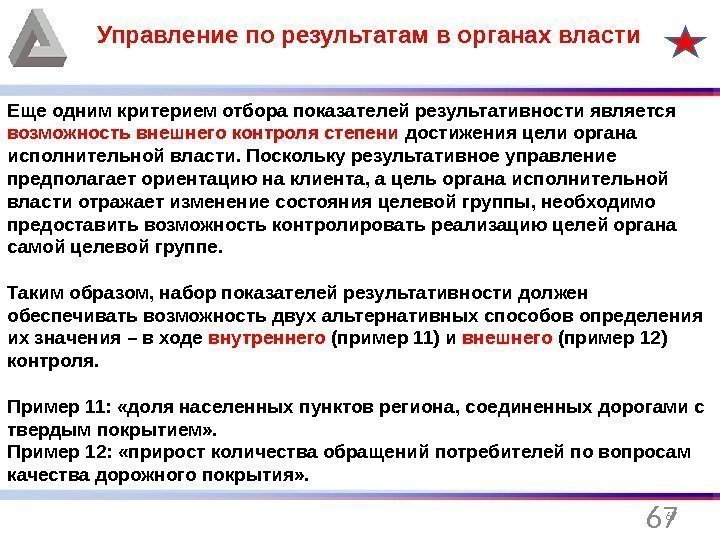 Управление по результатам в органах власти

Еще одним критерием отбора показателей результативности является возможность внешнего контроля степени достижения цели органа исполнительной власти. Поскольку результативное управление предполагает ориентацию на клиента, а цель органа исполнительной власти отражает изменение состояния целевой группы, необходимо предоставить возможность контролировать реализацию целей органа самой целевой группе.

Таким образом, набор показателей результативности должен обеспечивать возможность двух альтернативных способов определения их значения – в ходе внутреннего (пример 11) и внешнего (пример 12) контроля.

Пример 11: «доля населенных пунктов региона, соединенных дорогами с твердым покрытием».
Пример 12: «прирост количества обращений потребителей по вопросам качества дорожного покрытия».

67